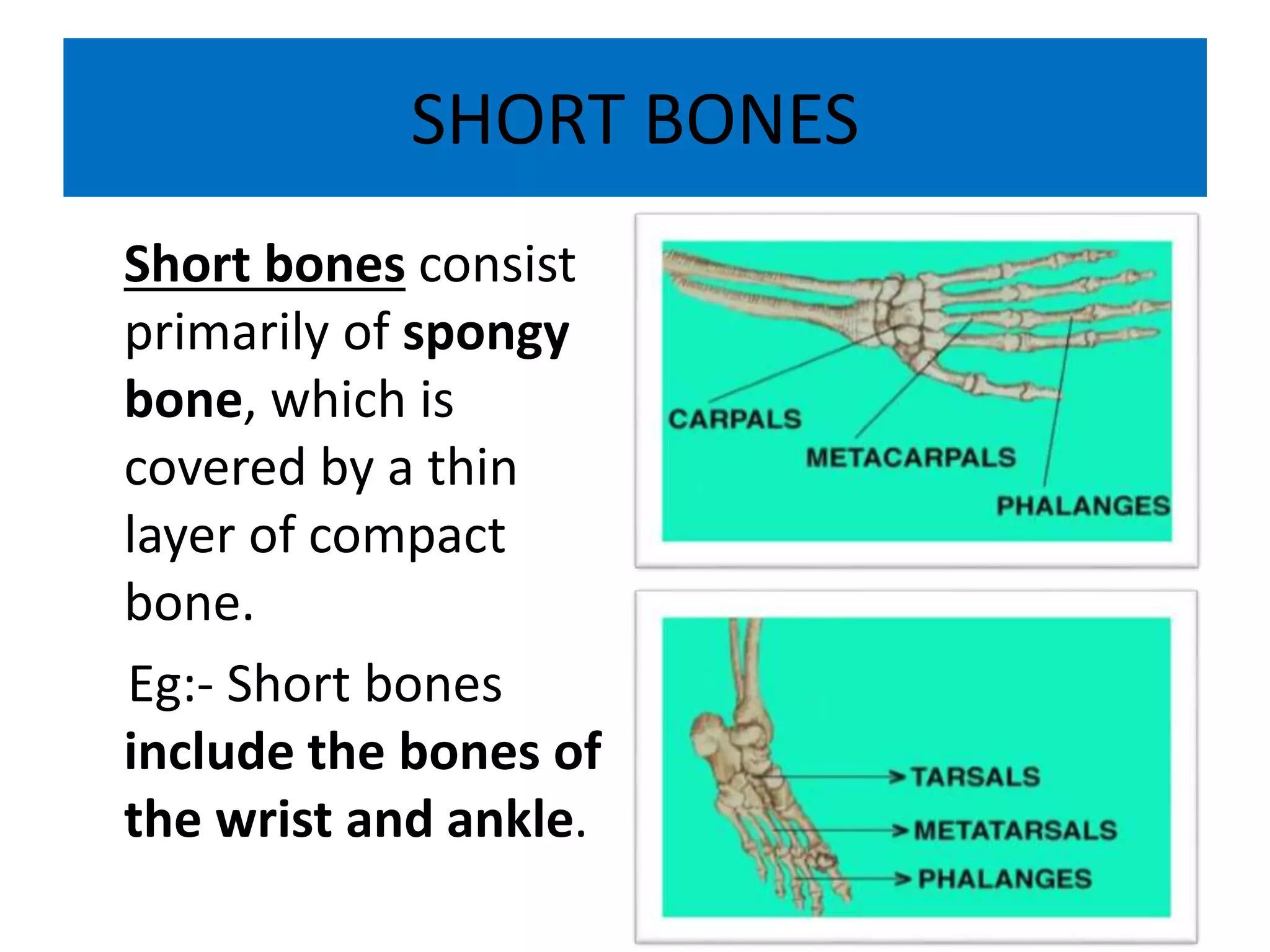 SHORT BONES

Short bones consist primarily of spongy bone, which is covered by a thin layer of compact bone.

Eg:- Short bones include the bones of the wrist and ankle.

CARPALS
METACARPALS
PHALANGES

TARSALS
METATARSALS
PHALANGES